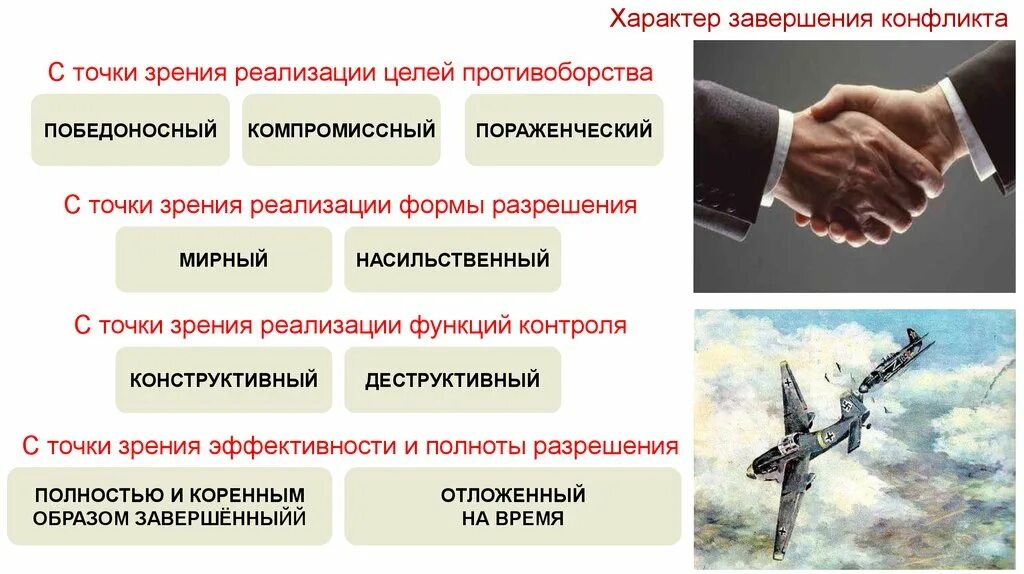 Характер завершения конфликта

С точки зрения реализации целей противоборства

ПОБЕДОНОСНЫЙ

КОМПРОМИССНЫЙ

ПОРАЖЕНЧЕСКИЙ

С точки зрения реализации формы разрешения

МИРНЫЙ

НАСИЛЬСТВЕННЫЙ

С точки зрения реализации функций контроля

КОНСТРУКТИВНЫЙ

ДЕСТРУКТИВНЫЙ

С точки зрения эффективности и полноты разрешения

ПОЛНОСТЬЮ И КОРЕННЫМ ОБРАЗОМ ЗАВЕРШЁННЫЙЙ

ОТЛОЖЕННЫЙ НА ВРЕМЯ